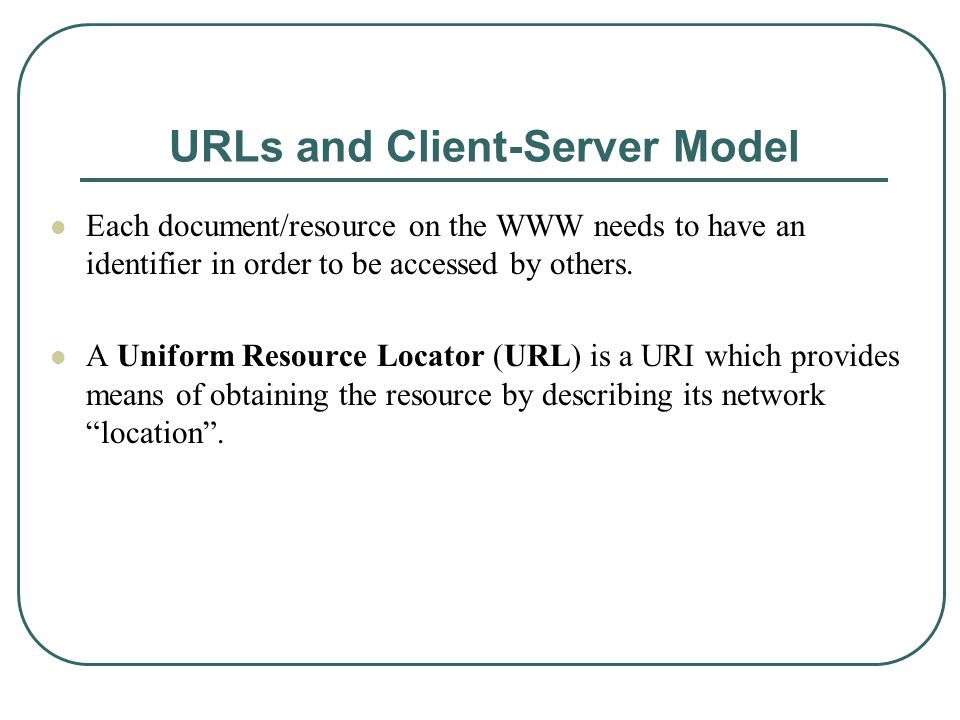 URLs and Client-Server Model

Each document/resource on the WWW needs to have an identifier in order to be accessed by others.

A Uniform Resource Locator (URL) is a URI which provides means of obtaining the resource by describing its network “location”.